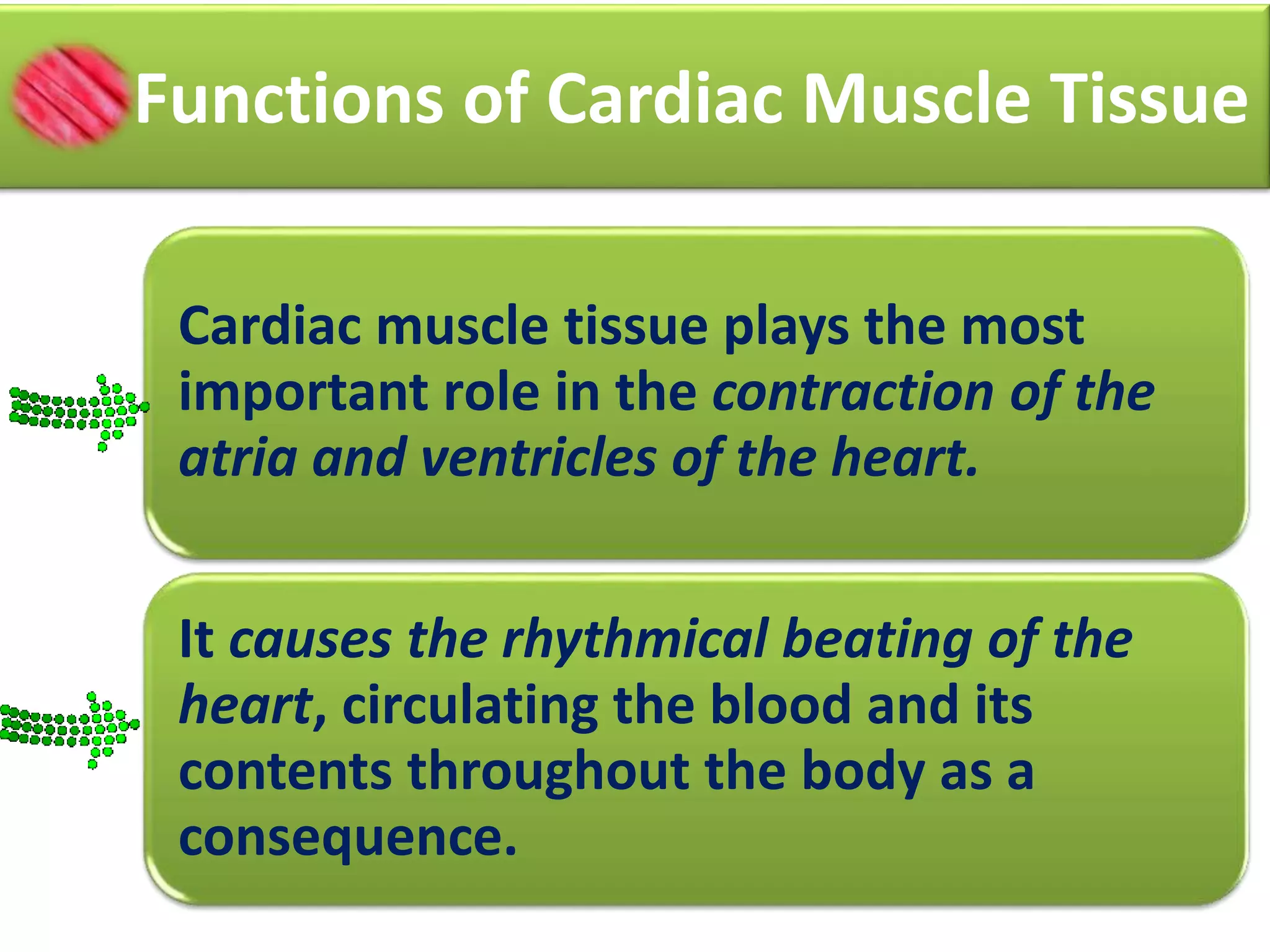 Functions of Cardiac Muscle Tissue

Cardiac muscle tissue plays the most important role in the contraction of the atria and ventricles of the heart.

It causes the rhythmical beating of the heart, circulating the blood and its contents throughout the body as a consequence.